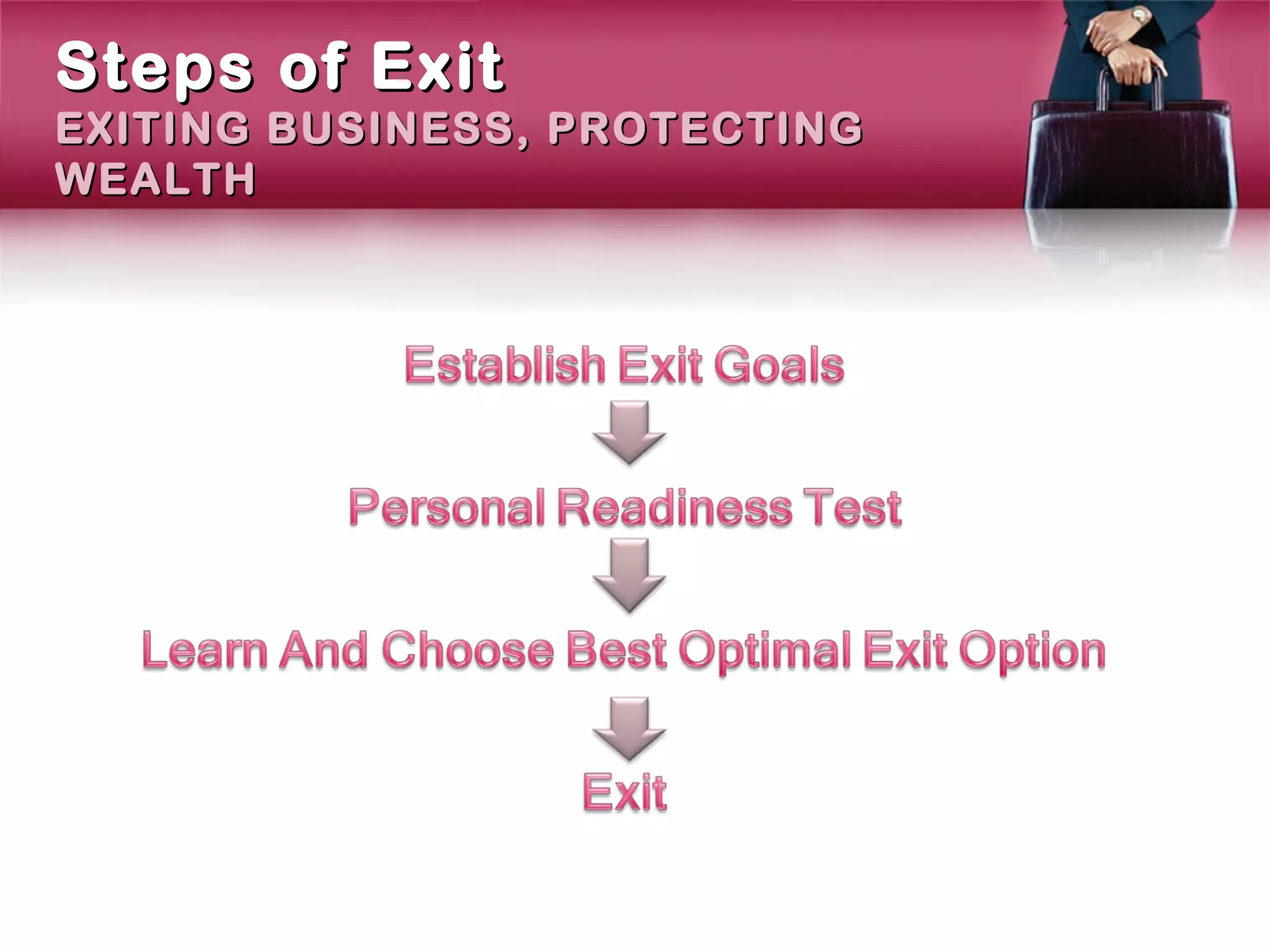 Steps of Exit
EXITING BUSINESS, PROTECTING WEALTH

Establish Exit Goals

Personal Readiness Test

Learn And Choose Best Optimal Exit Option

Exit